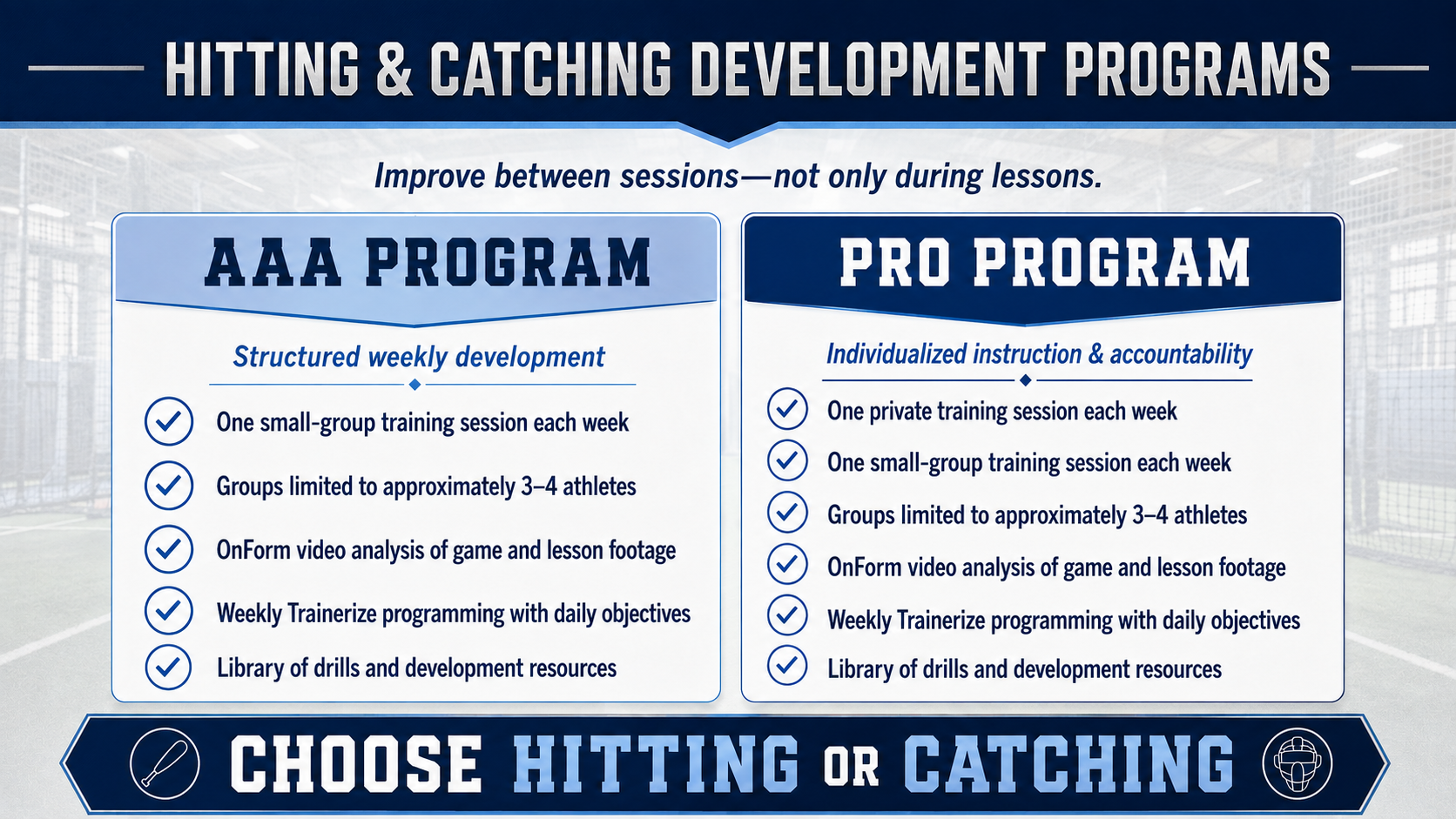 HITTING & CATCHING DEVELOPMENT PROGRAMS

Improve between sessions—not only during lessons.

AAA PROGRAM

Structured weekly development

One small-group training session each week

Groups limited to approximately 3–4 athletes

OnForm video analysis of game and lesson footage

Weekly Trainerize programming with daily objectives

Library of drills and development resources

PRO PROGRAM

Individualized instruction & accountability

One private training session each week

One small-group training session each week

Groups limited to approximately 3–4 athletes

OnForm video analysis of game and lesson footage

Weekly Trainerize programming with daily objectives

Library of drills and development resources

CHOOSE HITTING OR CATCHING